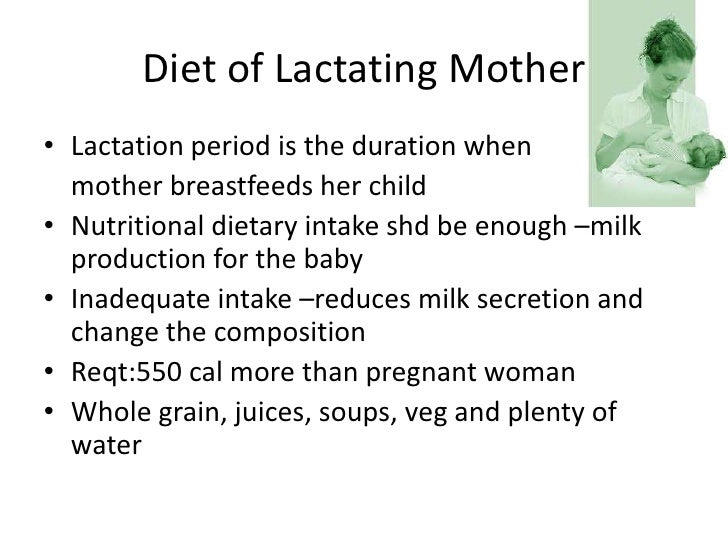 Diet of Lactating Mother

• Lactation period is the duration when mother breastfeeds her child
• Nutritional dietary intake shd be enough –milk production for the baby
• Inadequate intake –reduces milk secretion and change the composition
• Reqt:550 cal more than pregnant woman
• Whole grain, juices, soups, veg and plenty of water